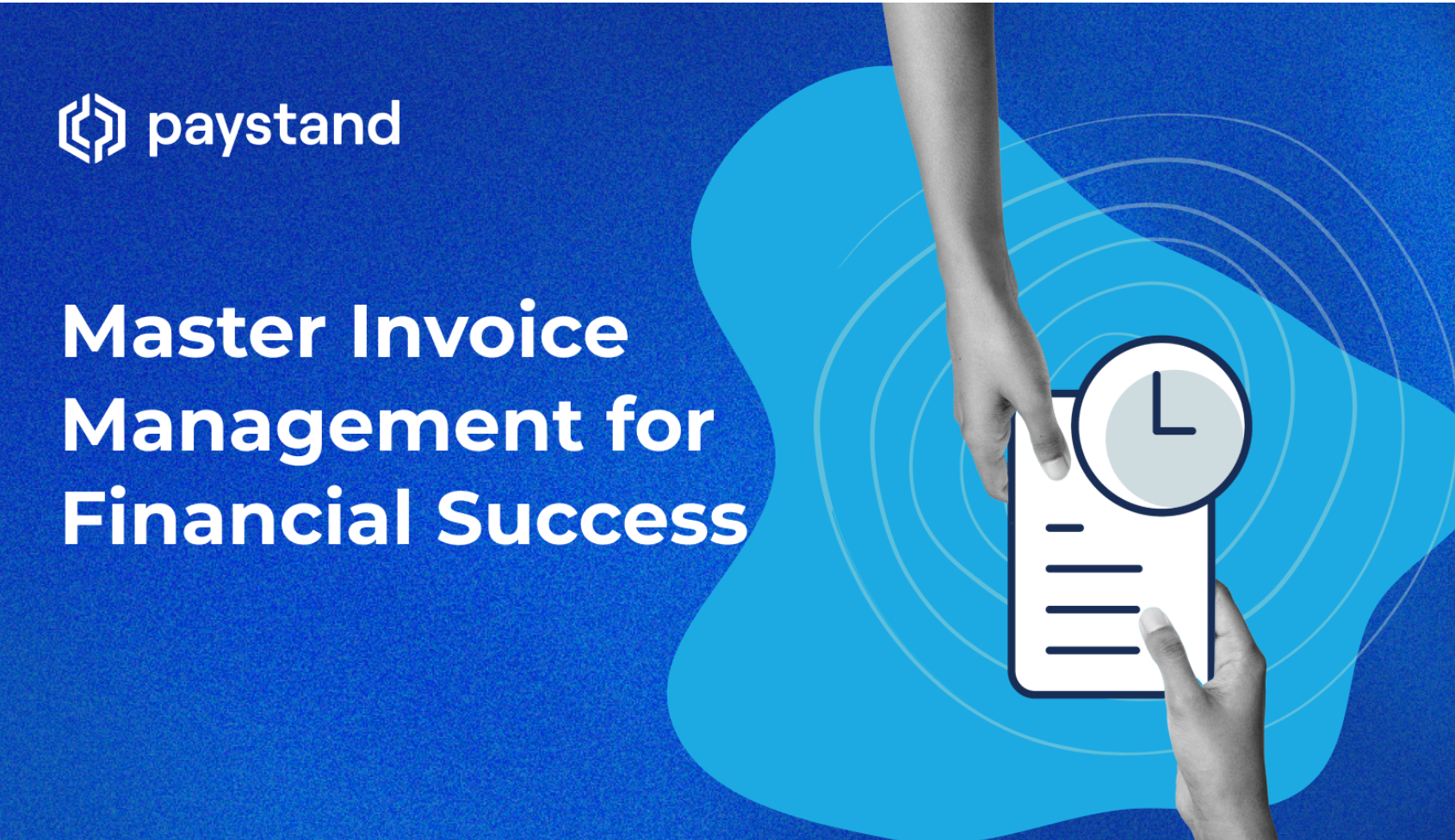 paystand

Master Invoice Management for Financial Success